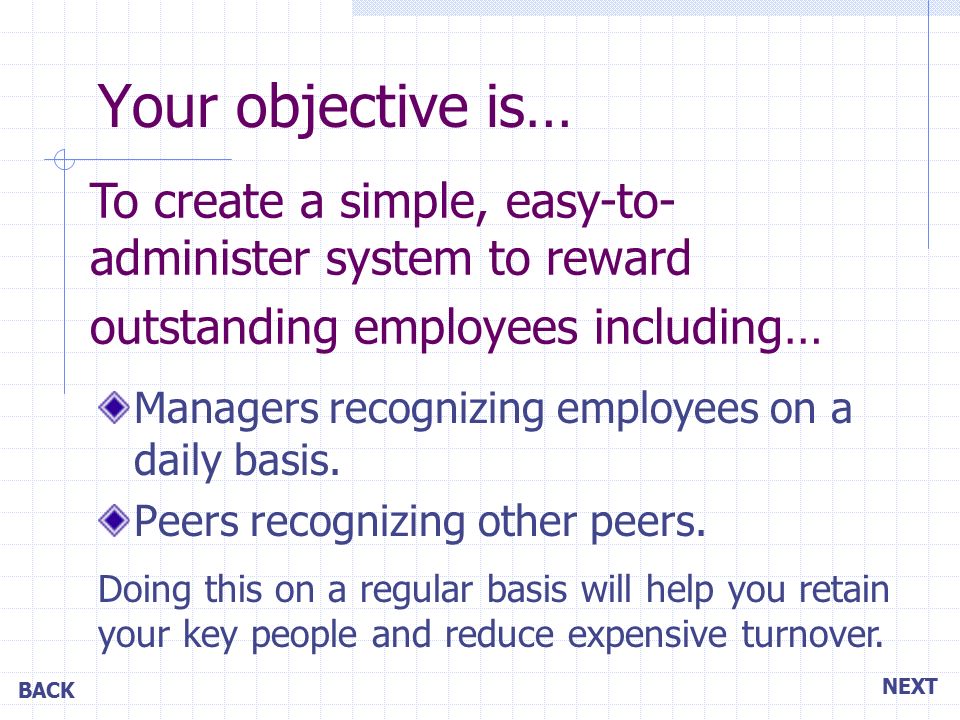 Your objective is…

To create a simple, easy-to-administer system to reward outstanding employees including…

Managers recognizing employees on a daily basis.

Peers recognizing other peers.

Doing this on a regular basis will help you retain your key people and reduce expensive turnover.

BACK

NEXT